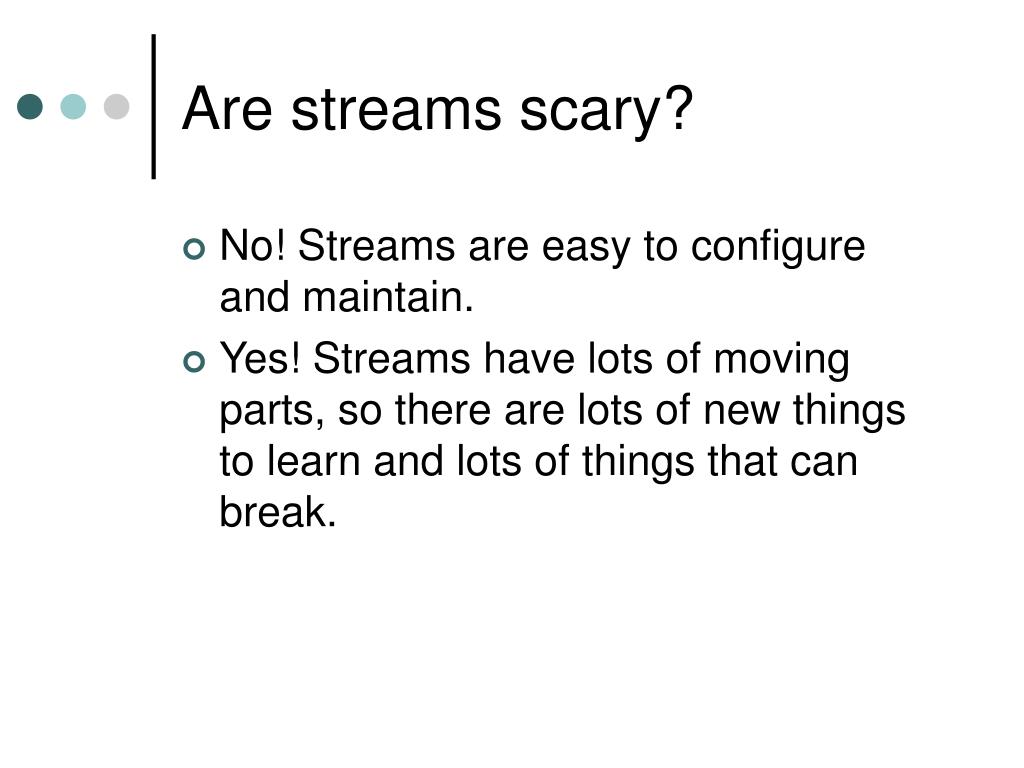 Are streams scary?

No! Streams are easy to configure and maintain.

Yes! Streams have lots of moving parts, so there are lots of new things to learn and lots of things that can break.